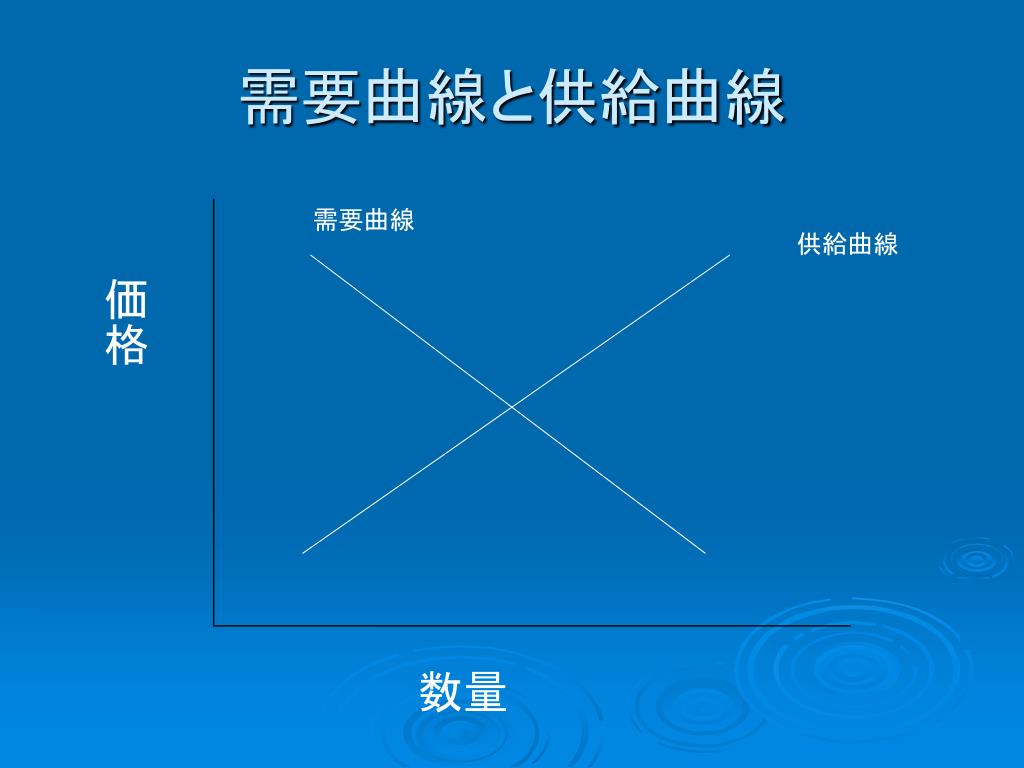 需要曲線と供給曲線

需要曲線

供給曲線

価格

数量